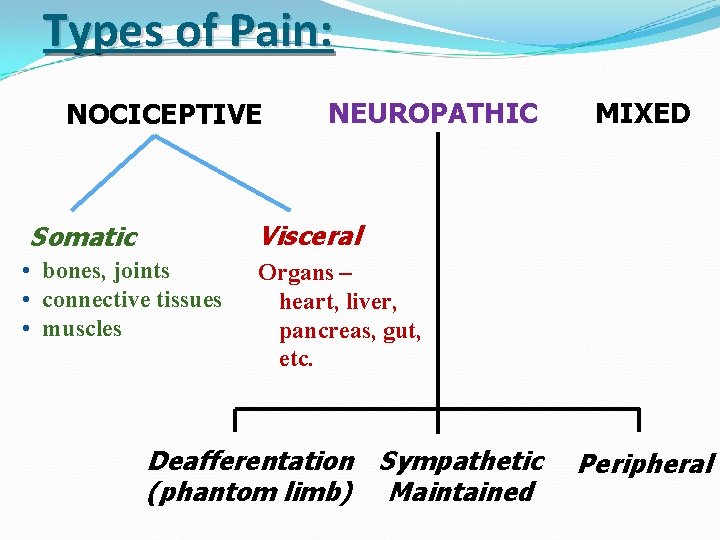 Types of Pain:

NOCICEPTIVE

NEUROPATHIC

MIXED

Somatic
• bones, joints
• connective tissues
• muscles

Visceral
Organs – heart, liver, pancreas, gut, etc.

Deafferentation (phantom limb)

Sympathetic Maintained

Peripheral